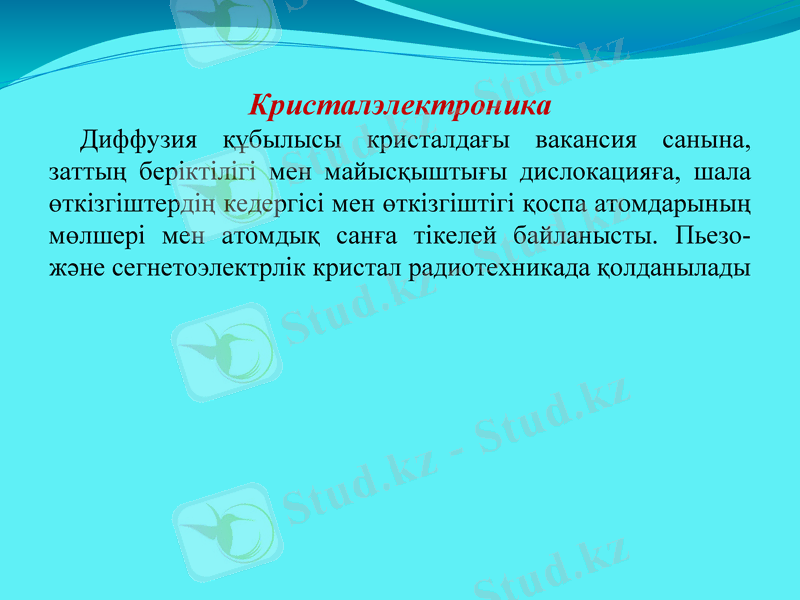 Кристалэлектроника

Диффузия құбылысы кристалдағы вакансия санына, заттың беріктілігі мен майысқыштығы дислокацияға, шала өткізгіштердің кедергісі мен өткізгіштігі қоспа атомдарының мөлшері мен атомдық санға тікелей байланысты. Пьезо- және сегнетоэлектрлік кристал радиотехникада қолданылады

Stud.kz - Stud.kz